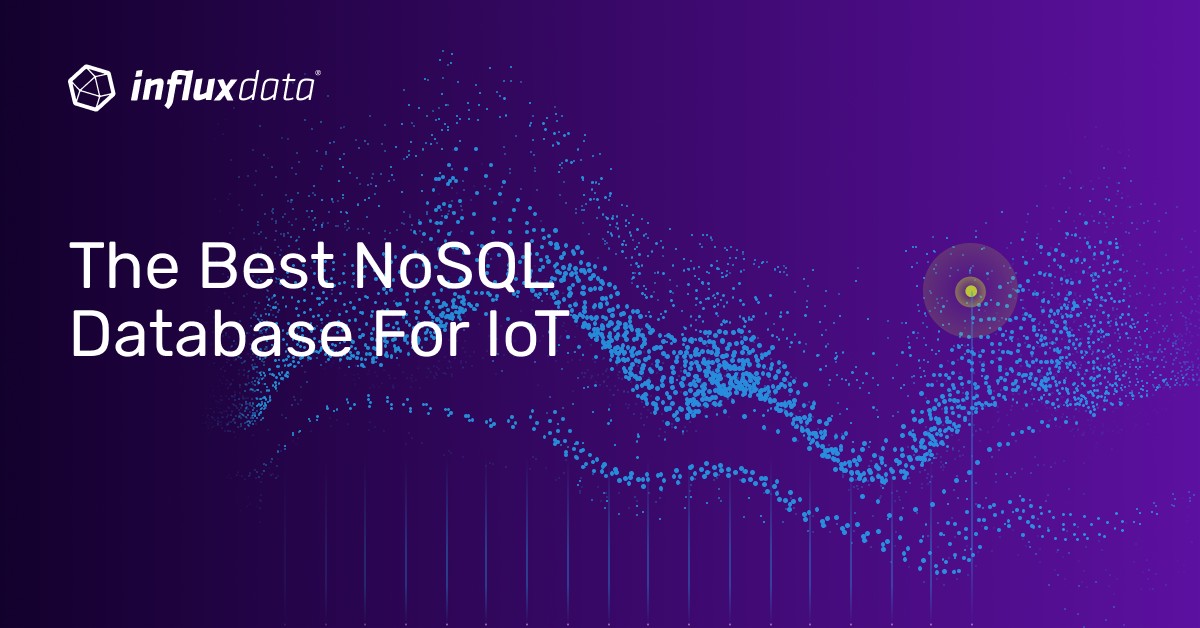 influxdata®

The Best NoSQL Database For IoT